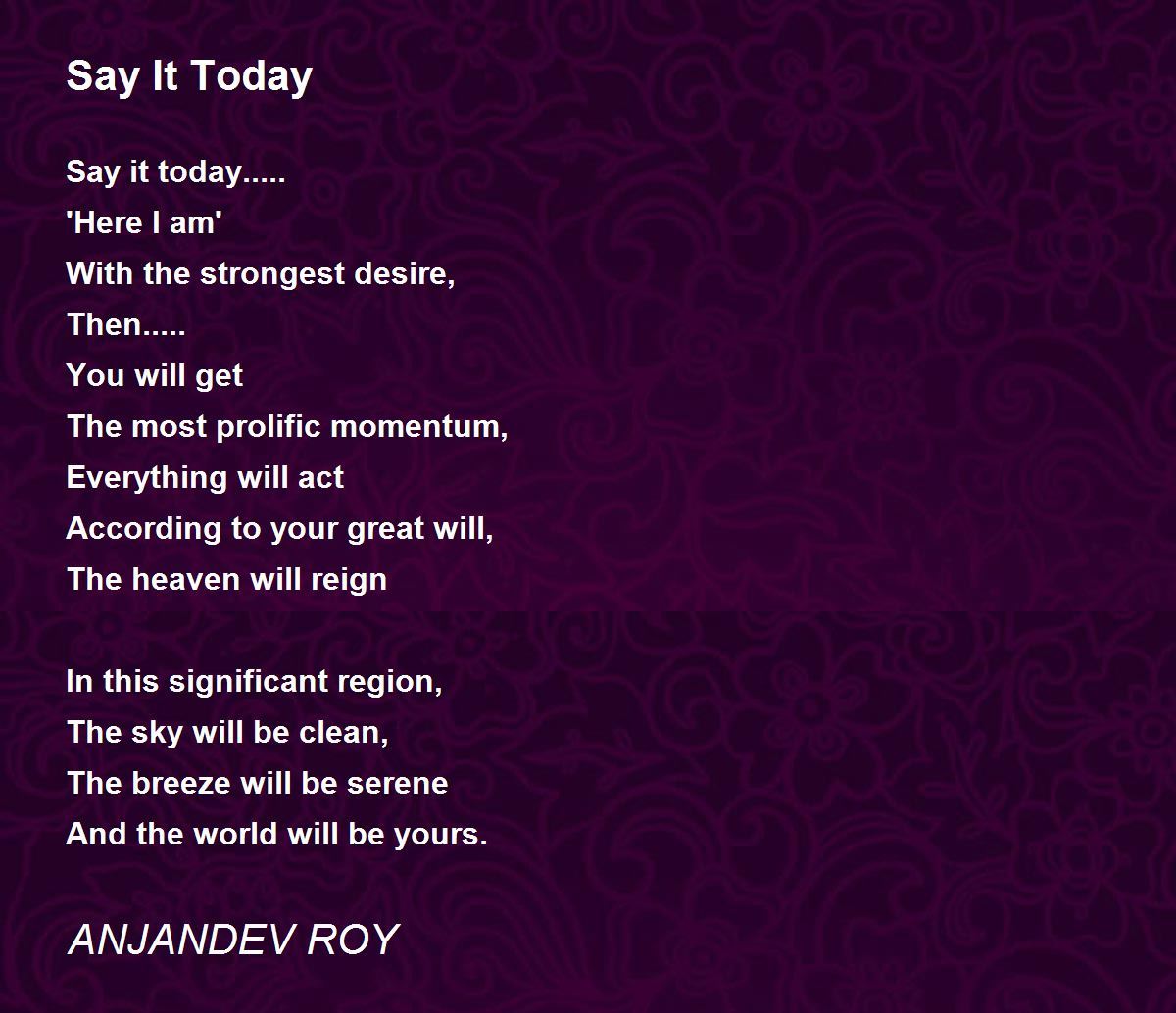 Say It Today

Say it today.....
'Here I am'
With the strongest desire,
Then.....
You will get
The most prolific momentum,
Everything will act
According to your great will,
The heaven will reign

In this significant region,
The sky will be clean,
The breeze will be serene
And the world will be yours.

ANJANDEV ROY